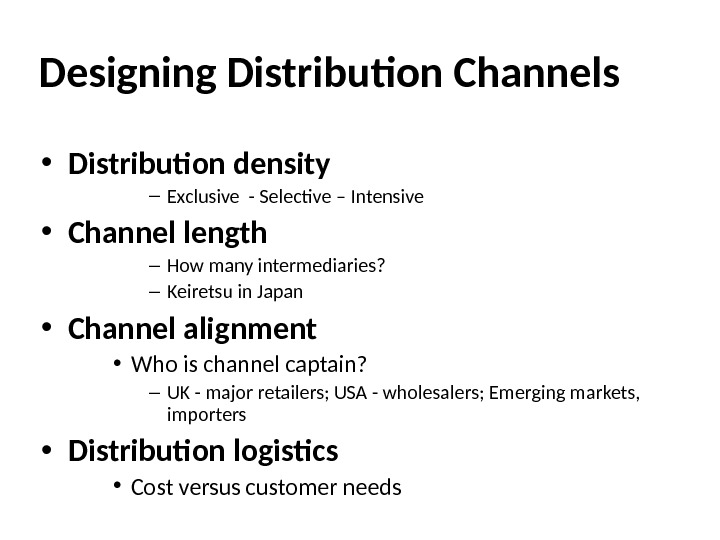 Designing Distribution Channels

• Distribution density
– Exclusive - Selective – Intensive

• Channel length
– How many intermediaries?
– Keiretsu in Japan

• Channel alignment
• Who is channel captain?
– UK - major retailers; USA - wholesalers; Emerging markets, importers

• Distribution logistics
• Cost versus customer needs